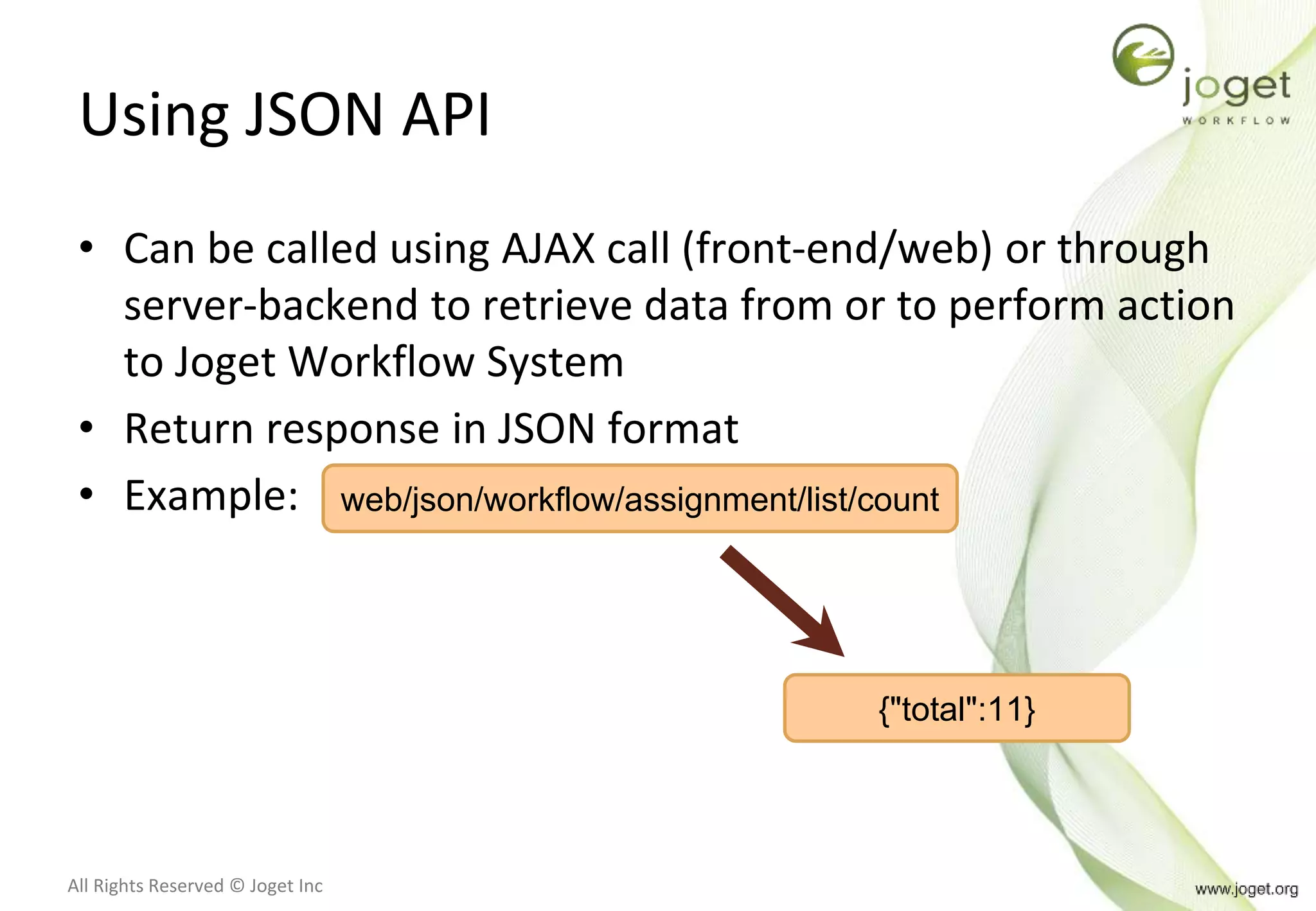 joget
WORKFLOW

Using JSON API

• Can be called using AJAX call (front-end/web) or through server-backend to retrieve data from or to perform action to Joget Workflow System
• Return response in JSON format
• Example: web/json/workflow/assignment/list/count

{"total":11}

All Rights Reserved © Joget Inc

www.joget.org